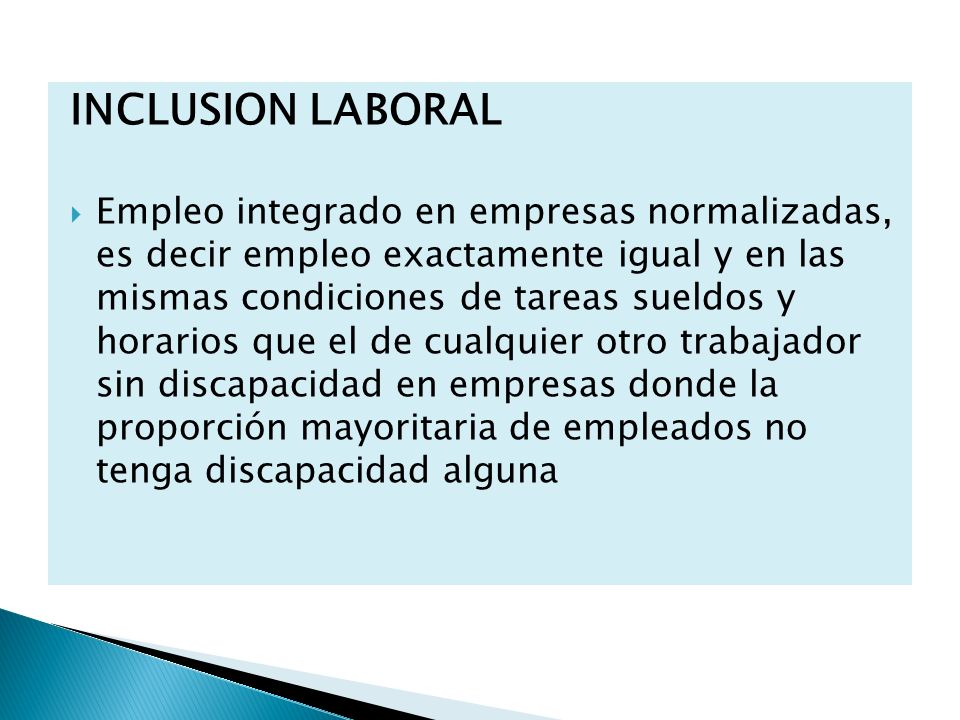 INCLUSION LABORAL

Empleo integrado en empresas normalizadas, es decir empleo exactamente igual y en las mismas condiciones de tareas sueldos y horarios que el de cualquier otro trabajador sin discapacidad en empresas donde la proporción mayoritaria de empleados no tenga discapacidad alguna